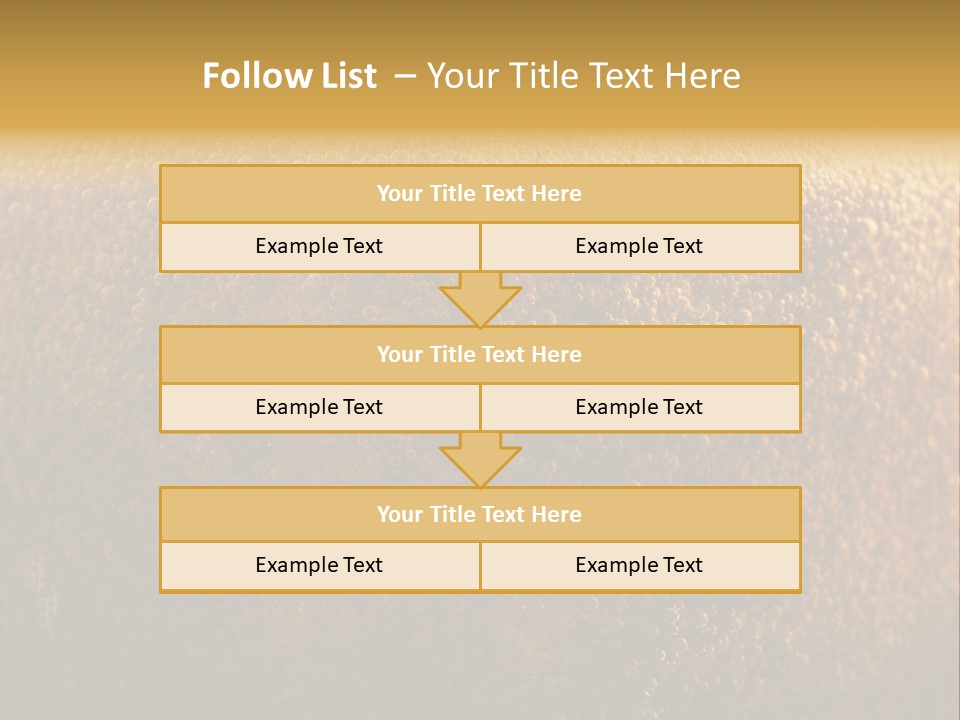 Follow List – Your Title Text Here

Your Title Text Here

Example Text

Example Text

Your Title Text Here

Example Text

Example Text

Your Title Text Here

Example Text

Example Text